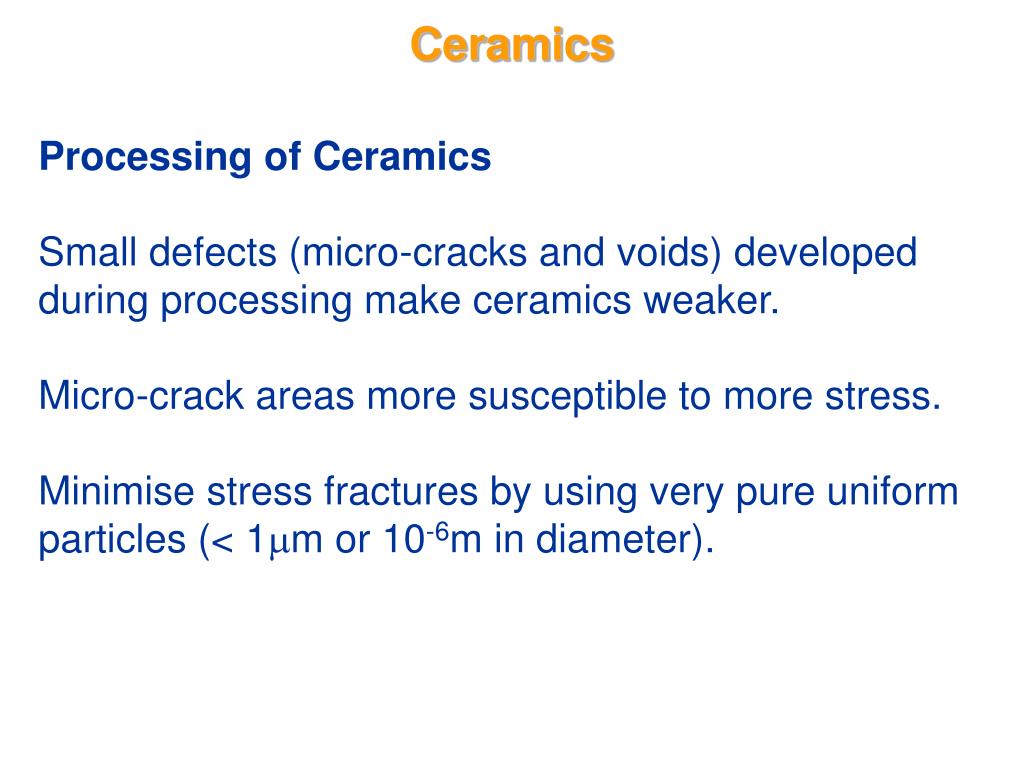 Ceramics

Processing of Ceramics

Small defects (micro-cracks and voids) developed during processing make ceramics weaker.

Micro-crack areas more susceptible to more stress.

Minimise stress fractures by using very pure uniform particles (< 1$\mu$m or $10^{-6}$m in diameter).